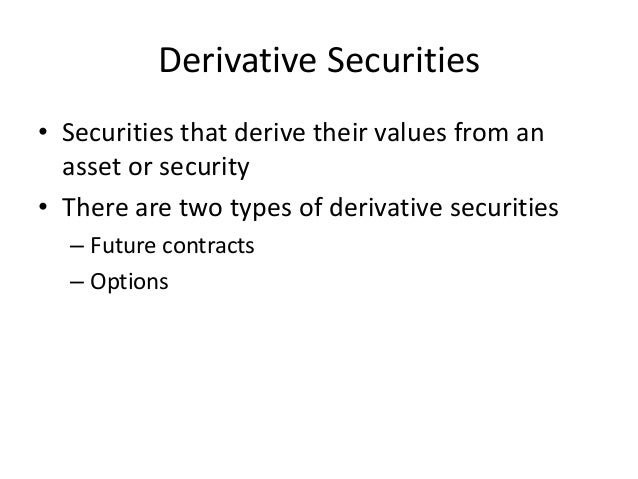 Derivative Securities

• Securities that derive their values from an asset or security
• There are two types of derivative securities
– Future contracts
– Options